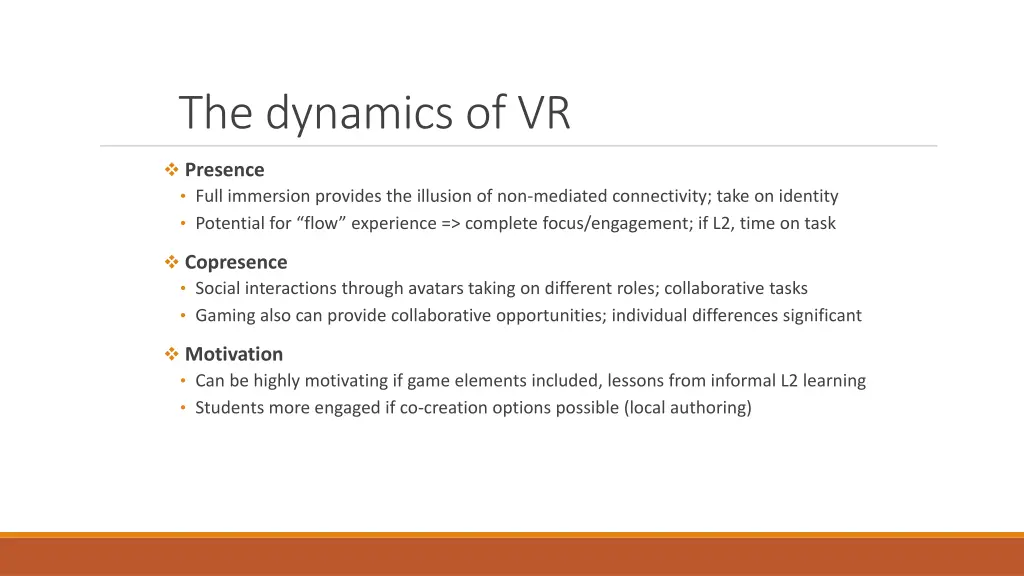 The dynamics of VR

❖ Presence
• Full immersion provides the illusion of non-mediated connectivity; take on identity
• Potential for “flow” experience => complete focus/engagement; if L2, time on task

❖ Copresence
• Social interactions through avatars taking on different roles; collaborative tasks
• Gaming also can provide collaborative opportunities; individual differences significant

❖ Motivation
• Can be highly motivating if game elements included, lessons from informal L2 learning
• Students more engaged if co-creation options possible (local authoring)